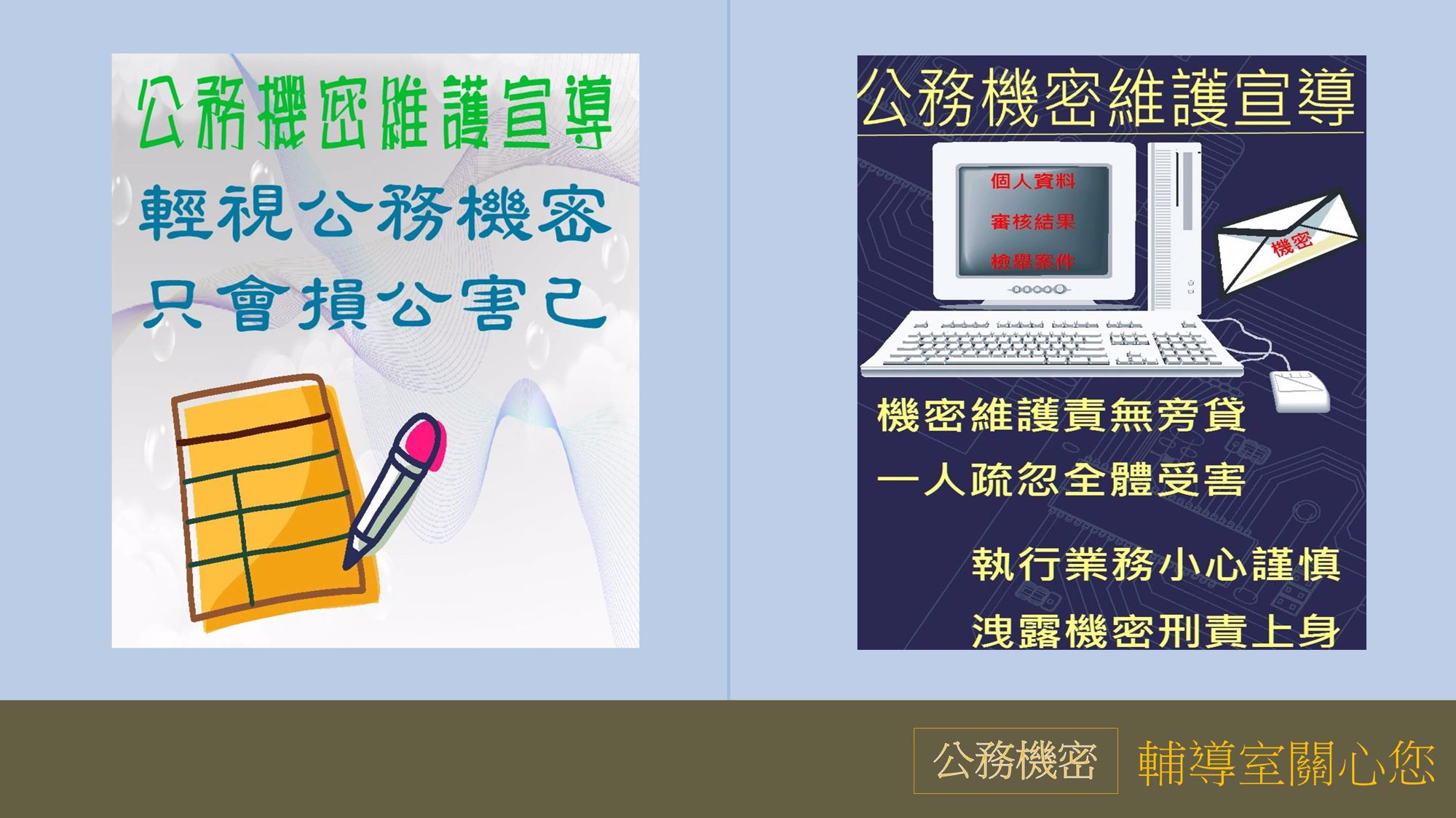 公務機密維護宣導

輕視公務機密
只會損公害己

公務機密維護宣導

個人資料
審核結果
檢舉案件

機密

機密維護責無旁貸
一人疏忽全體受害

執行業務小心謹慎
洩露機密刑責上身

公務機密

輔導室關心您